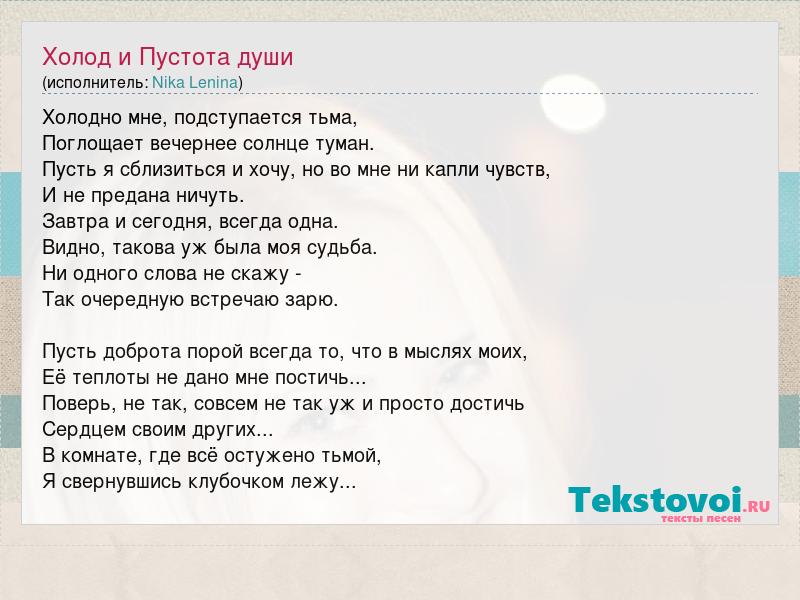 Холод и Пустота души
(исполнитель: Nika Lenina)

Холодно мне, подступается тьма,
Поглощает вечернее солнце туман.
Пусть я сблизиться и хочу, но во мне ни капли чувств,
И не предана ничуть.
Завтра и сегодня, всегда одна.
Видно, такова уж была моя судьба.
Ни одного слова не скажу -
Так очередную встречаю зарю.

Пусть доброта порой всегда то, что в мыслях моих,
Её теплоты не дано мне постичь...
Поверь, не так, совсем не так уж и просто достичь
Сердцем своим других...
В комнате, где всё остужено тьмой,
Я свернувшись клубочком лежу...

Tekstovoi.RU
тексты песен